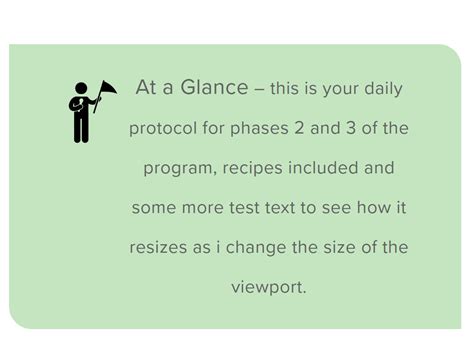 At a Glance – this is your daily protocol for phases 2 and 3 of the program, recipes included and some more test text to see how it resizes as i change the size of the viewport.